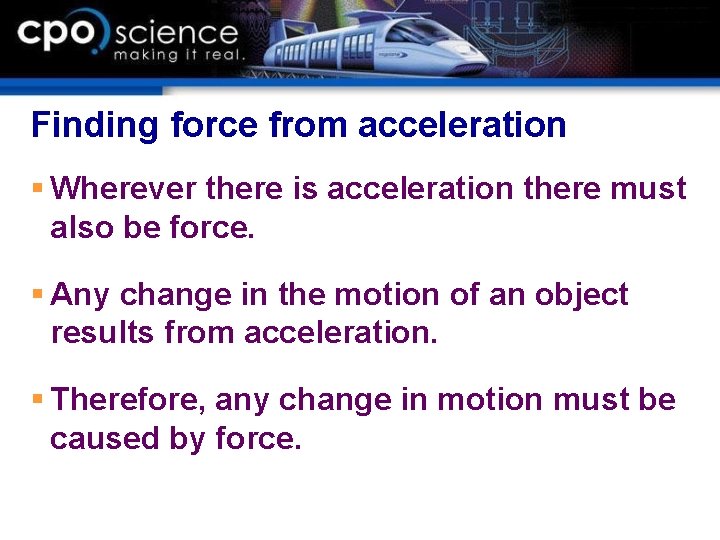 cpo science
making it real.

Finding force from acceleration

▪ Wherever there is acceleration there must also be force.

▪ Any change in the motion of an object results from acceleration.

▪ Therefore, any change in motion must be caused by force.